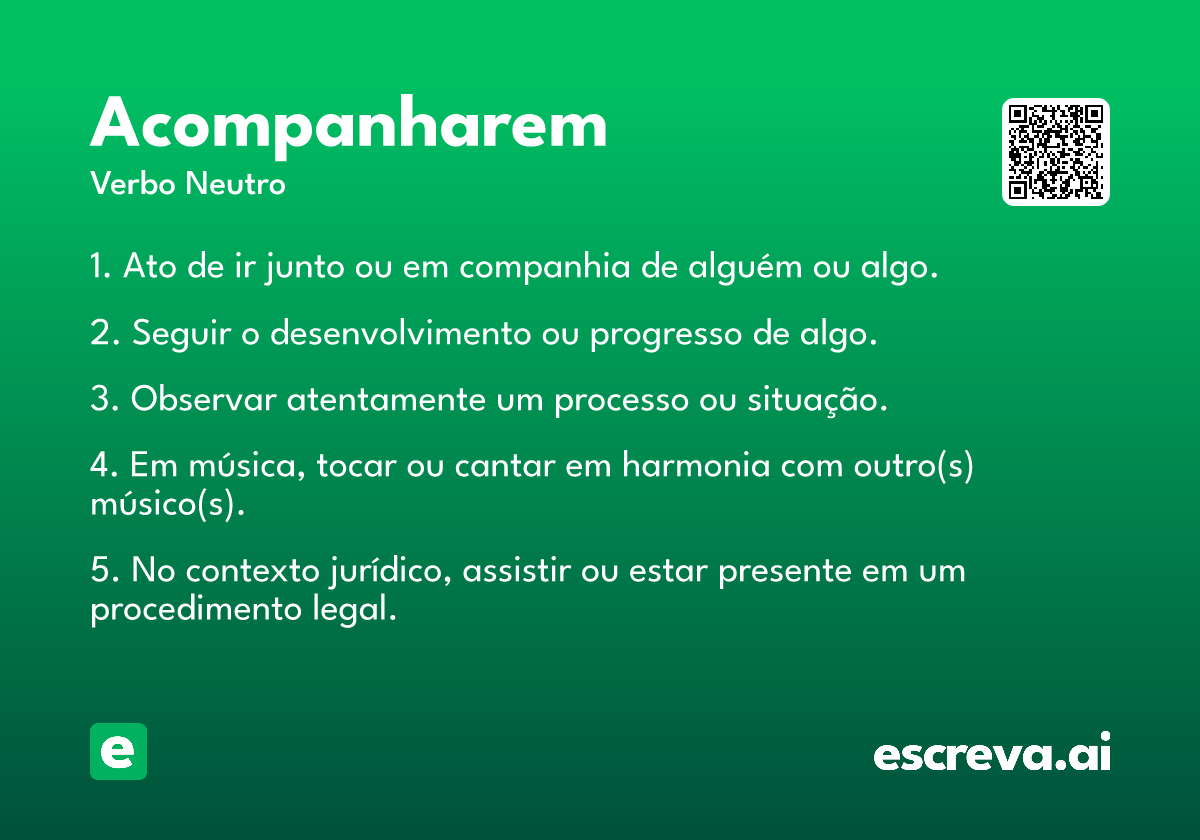 Acompanharem

Verbo Neutro

1. Ato de ir junto ou em companhia de alguém ou algo.

2. Seguir o desenvolvimento ou progresso de algo.

3. Observar atentamente um processo ou situação.

4. Em música, tocar ou cantar em harmonia com outro(s) músico(s).

5. No contexto jurídico, assistir ou estar presente em um procedimento legal.

e

escreva.ai